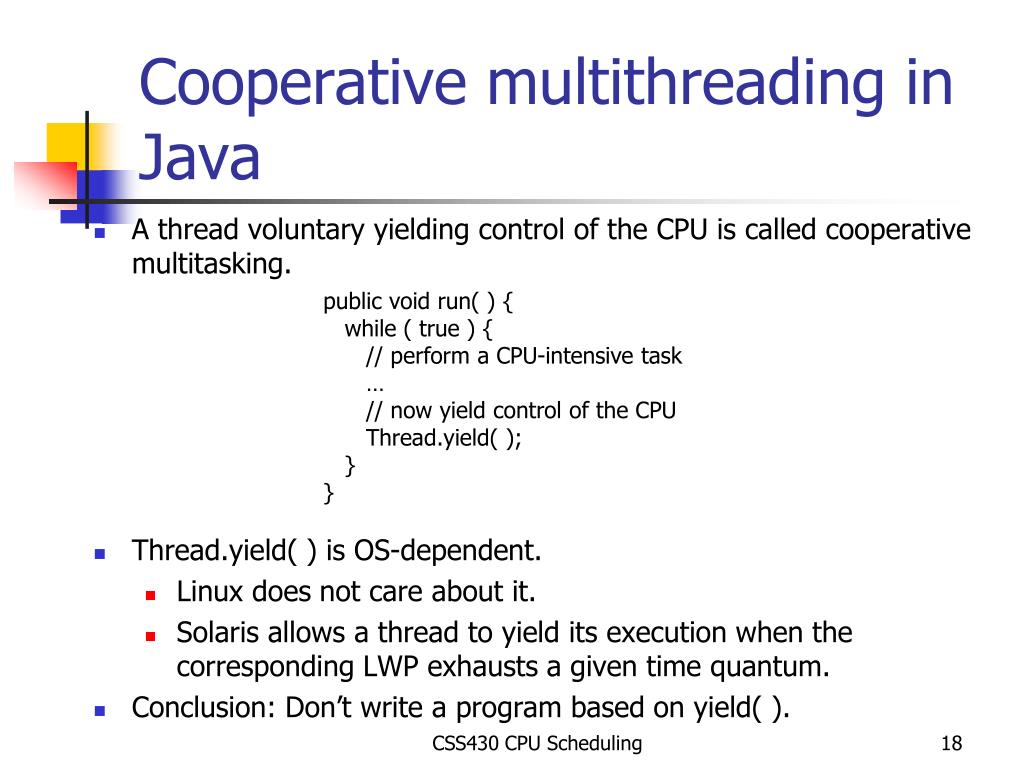 Cooperative multithreading in Java

A thread voluntary yielding control of the CPU is called cooperative multitasking.

public void run( ) {
while ( true ) {
// perform a CPU-intensive task
…
// now yield control of the CPU
Thread.yield( );
}
}

Thread.yield( ) is OS-dependent.
Linux does not care about it.
Solaris allows a thread to yield its execution when the corresponding LWP exhausts a given time quantum.
Conclusion: Don’t write a program based on yield( ).

CSS430 CPU Scheduling

18